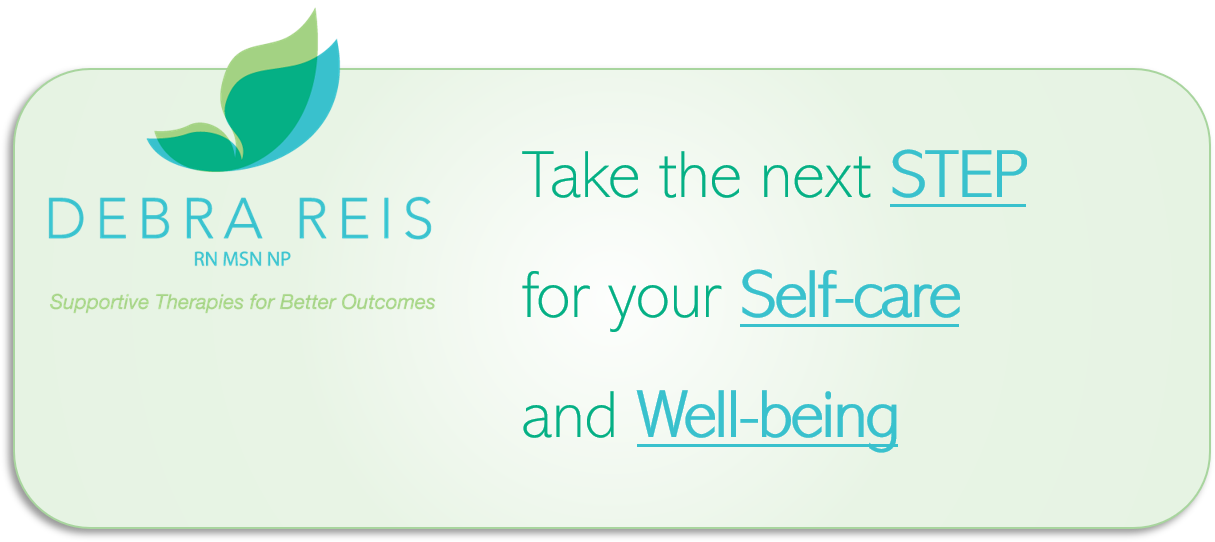 DEBRA REIS
RN MSN NP
Supportive Therapies for Better Outcomes

Take the next STEP
for your Self-care
and Well-being